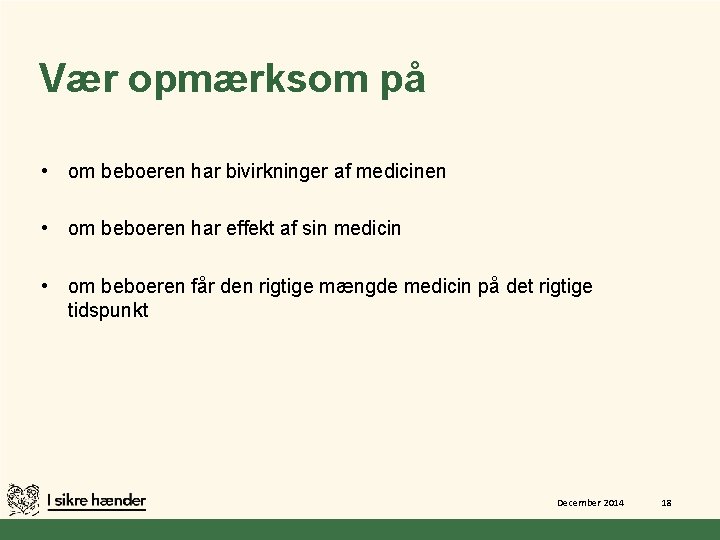 Vær opmærksom på

• om beboeren har bivirkninger af medicinen

• om beboeren har effekt af sin medicin

• om beboeren får den rigtige mængde medicin på det rigtige tidspunkt

I sikre hænder

December 2014

18